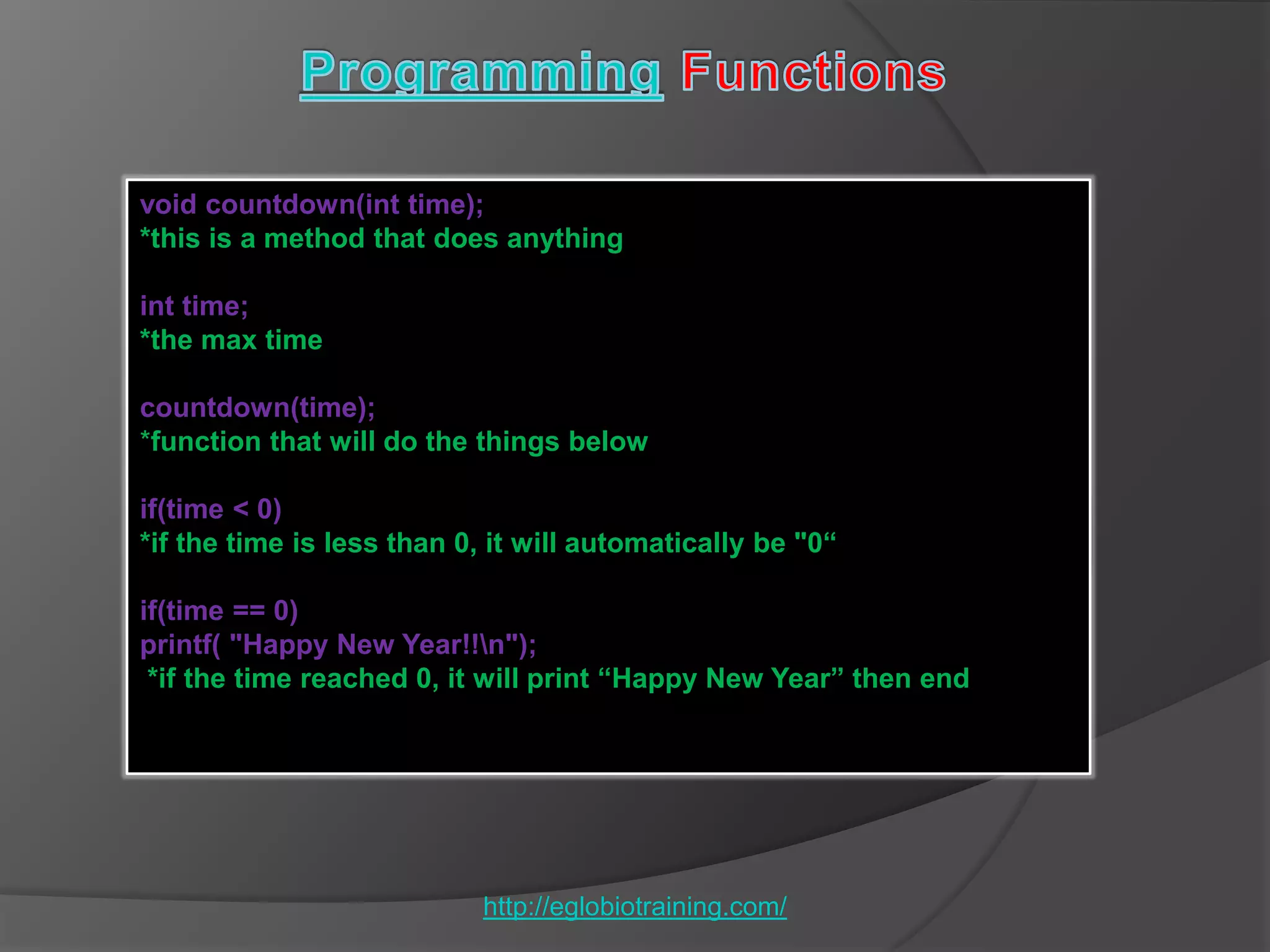 Programming Functions

void countdown(int time);
*this is a method that does anything

int time;
*the max time

countdown(time);
*function that will do the things below

if(time < 0)
*if the time is less than 0, it will automatically be "0“

if(time == 0)
printf( "Happy New Year!!\n");
*if the time reached 0, it will print “Happy New Year” then end

http://eglobiotraining.com/